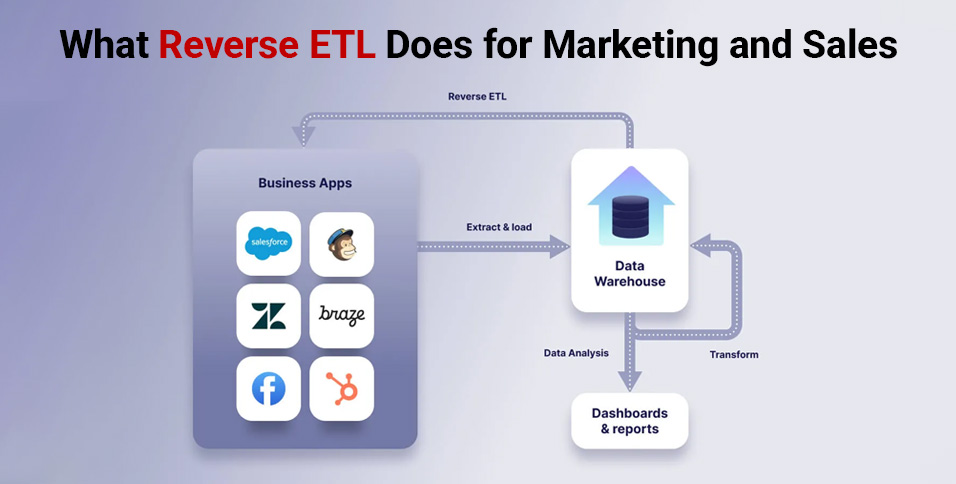 What Reverse ETL Does for Marketing and Sales

Reverse ETL

Business Apps

salesforce

braze

Extract & load

Data Warehouse

Data Analysis

Transform

Dashboards & reports